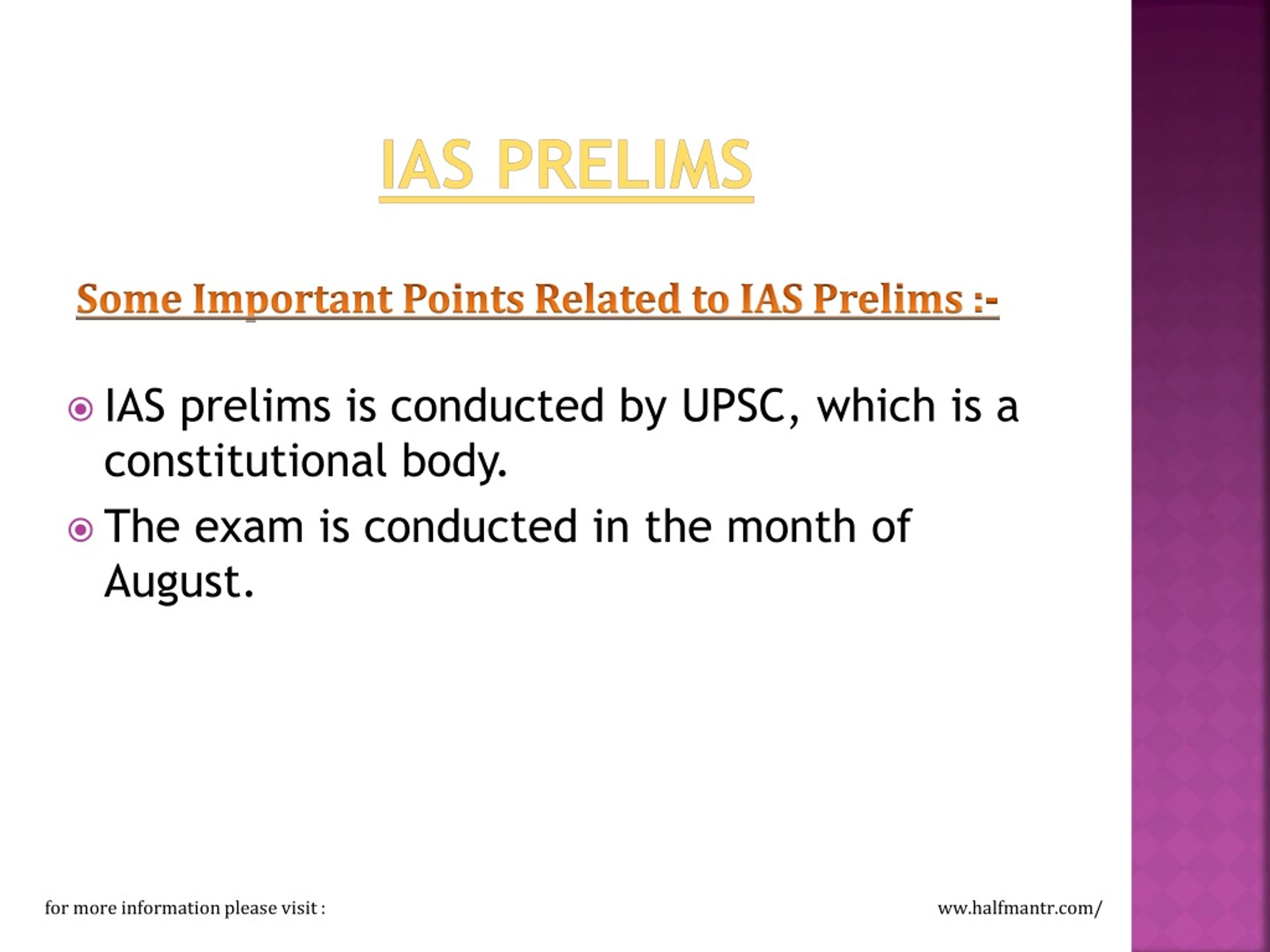 IAS PRELIMS

Some Important Points Related to IAS Prelims :-

IAS prelims is conducted by UPSC, which is a constitutional body.

The exam is conducted in the month of August.

for more information please visit :

ww.halfmantr.com/